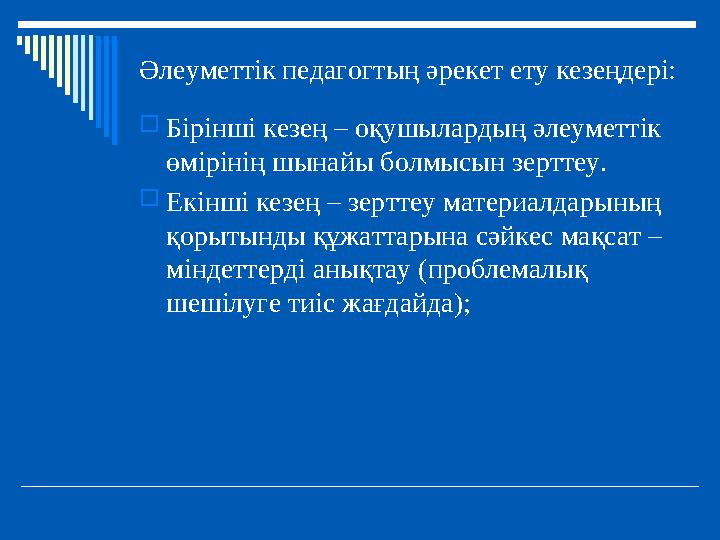 Әлеуметтік педагогтың әрекет ету кезеңдері:

Бірінші кезең – оқушылардың әлеуметтік өмірінің шынайы болмысын зерттеу.

Екінші кезең – зерттеу материалдарының қорытынды құжаттарына сәйкес мақсат – міндеттерді анықтау (проблемалық шешілуге тиіс жағдайда);